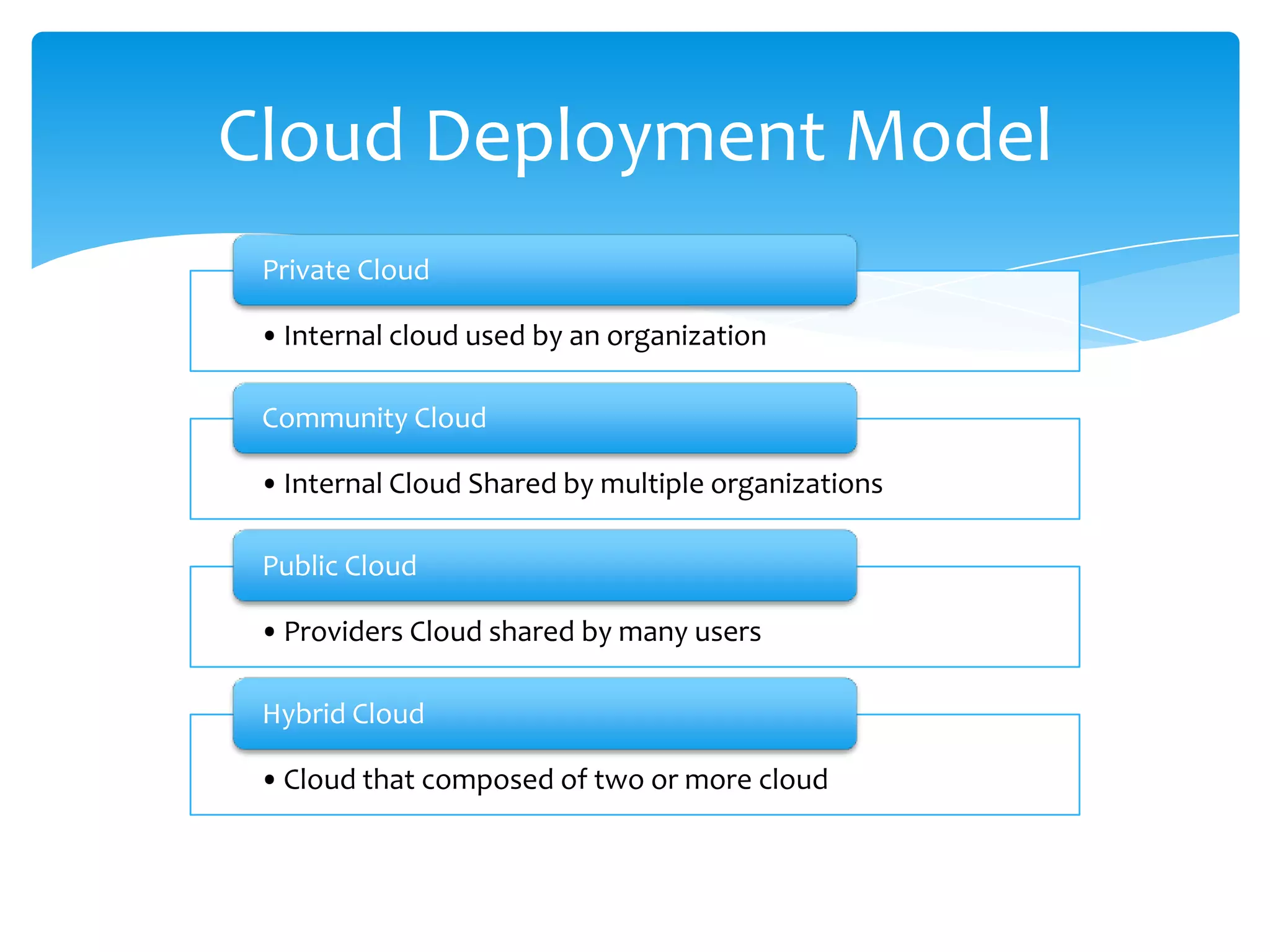 Cloud Deployment Model

Private Cloud

• Internal cloud used by an organization

Community Cloud

• Internal Cloud Shared by multiple organizations

Public Cloud

• Providers Cloud shared by many users

Hybrid Cloud

• Cloud that composed of two or more cloud